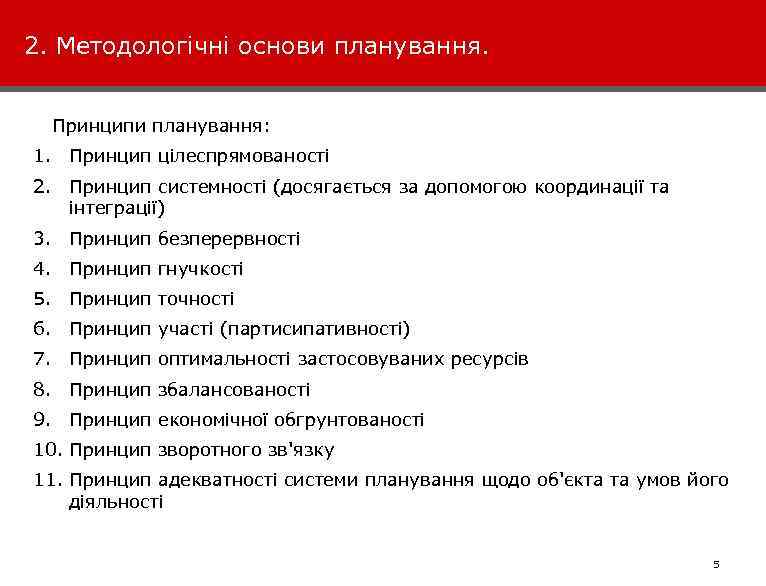 2. Методологічні основи планування.

Принципи планування:

1. Принцип цілеспрямованості
2. Принцип системності (досягається за допомогою координації та інтеграції)
3. Принцип безперервності
4. Принцип гнучкості
5. Принцип точності
6. Принцип участі (партисипативності)
7. Принцип оптимальності застосовуваних ресурсів
8. Принцип збалансованості
9. Принцип економічної обгрунтованості
10. Принцип зворотного зв'язку
11. Принцип адекватності системи планування щодо об'єкта та умов його діяльності

5